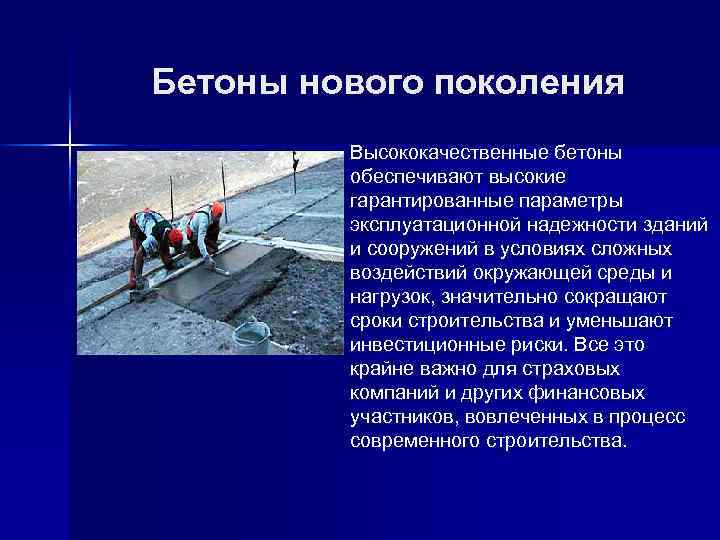 Бетоны нового поколения

Высококачественные бетоны обеспечивают высокие гарантированные параметры эксплуатационной надежности зданий и сооружений в условиях сложных воздействий окружающей среды и нагрузок, значительно сокращают сроки строительства и уменьшают инвестиционные риски. Все это крайне важно для страховых компаний и других финансовых участников, вовлеченных в процесс современного строительства.